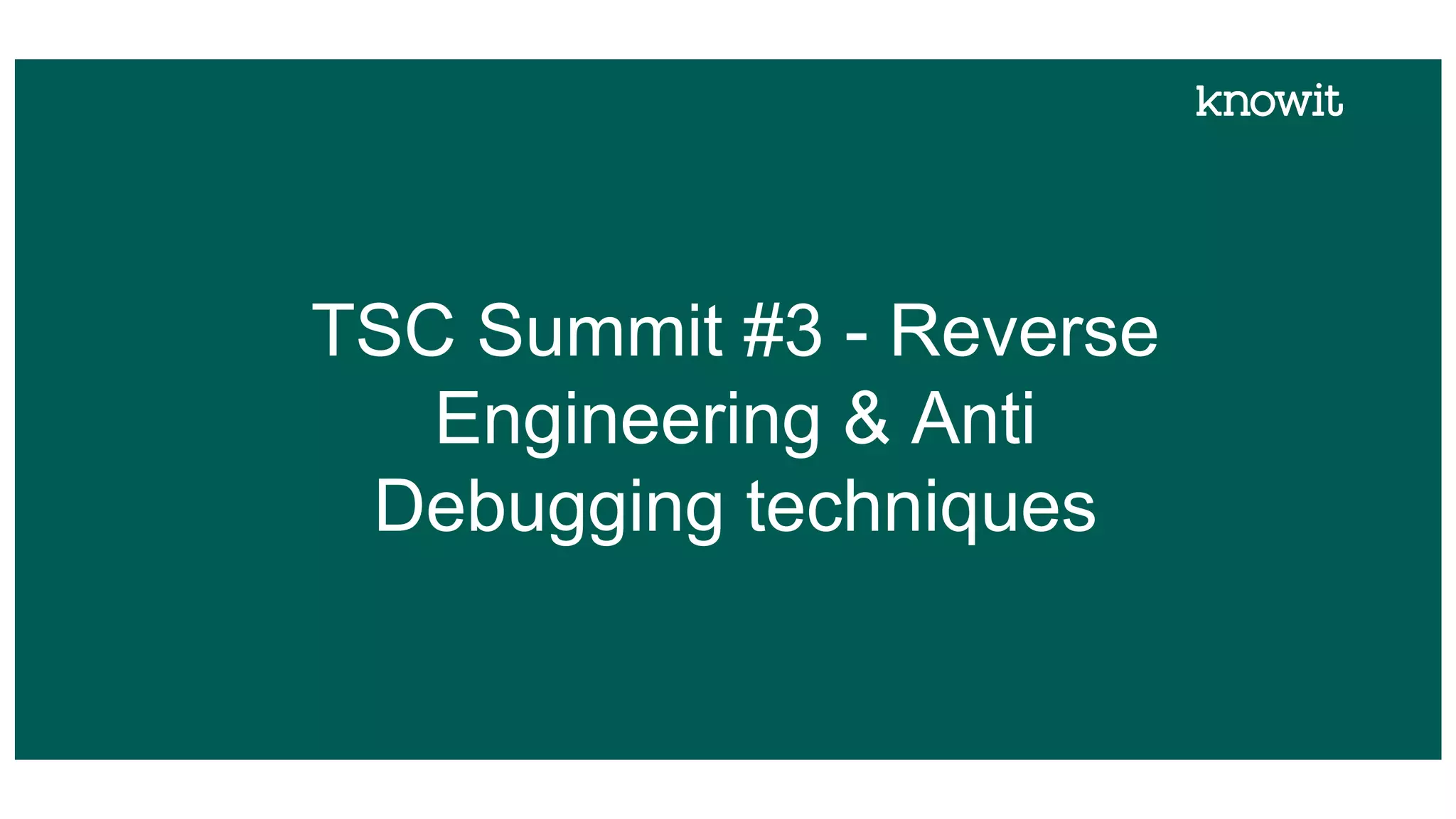 knowit

TSC Summit #3 - Reverse Engineering & Anti Debugging techniques